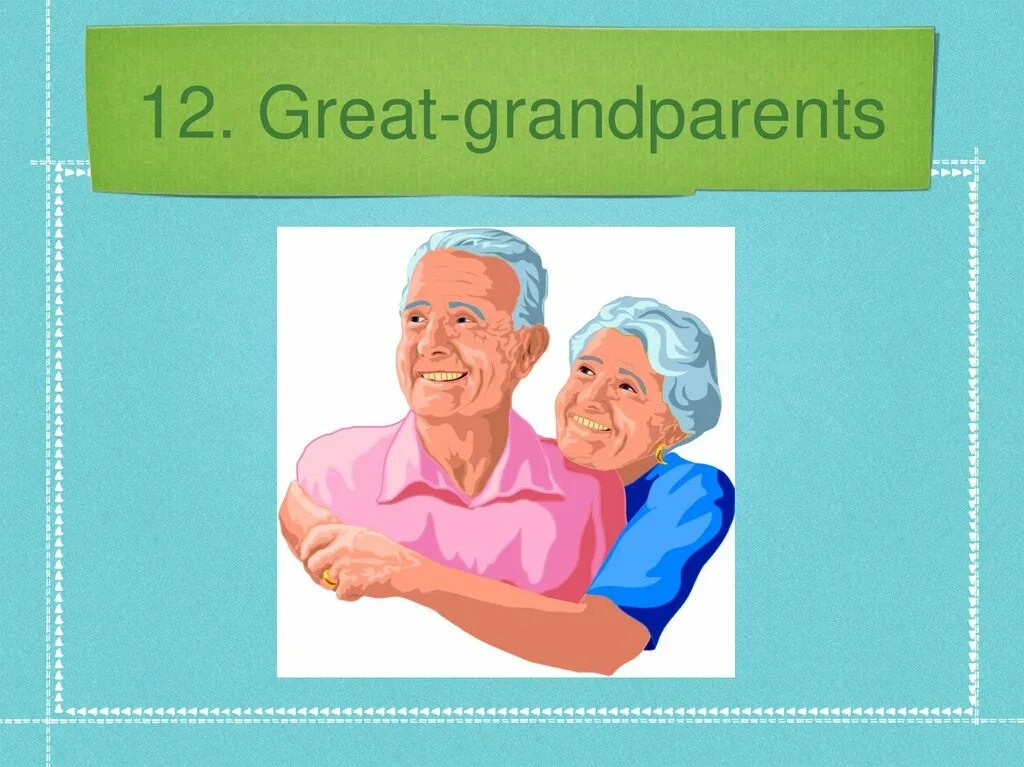 12. Great-grandparents